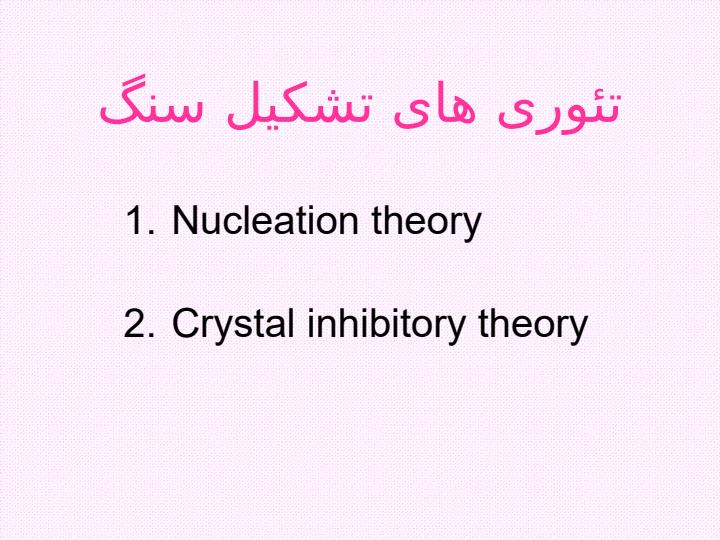 تئوری های تشکیل سنگ

1. Nucleation theory

2. Crystal inhibitory theory